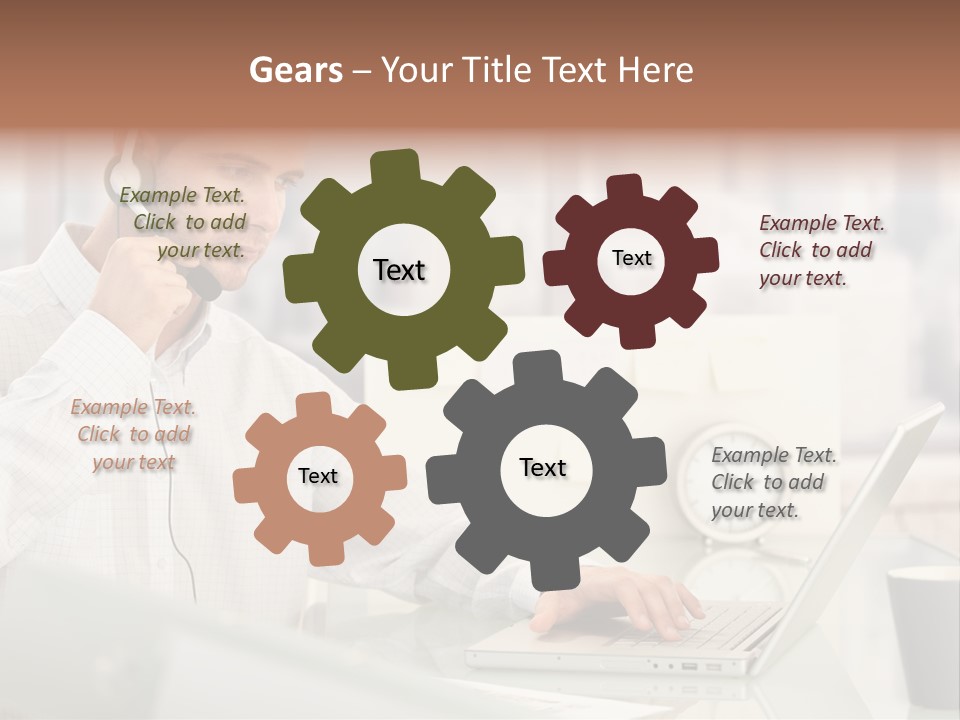 Gears – Your Title Text Here

Example Text. Click to add your text.

Text

Text

Example Text. Click to add your text.

Example Text. Click to add your text

Text

Text

Example Text. Click to add your text.